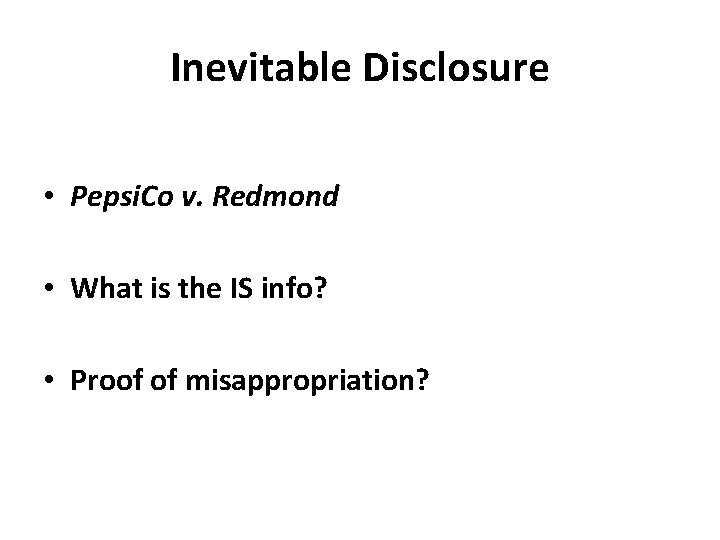 Inevitable Disclosure

• PepsiCo v. Redmond

• What is the IS info?

• Proof of misappropriation?